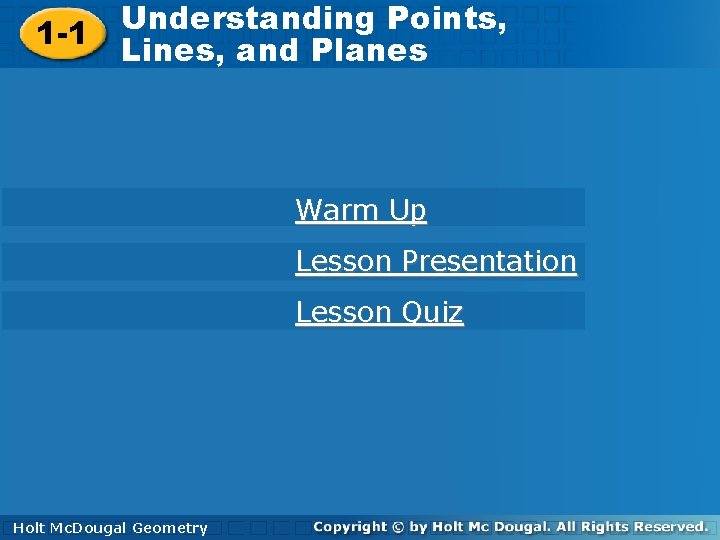 1-1 Understanding Points, Lines, and Planes

Warm Up

Lesson Presentation

Lesson Quiz

Holt McDougal Geometry

Copyright © by Holt Mc Dougal. All Rights Reserved.